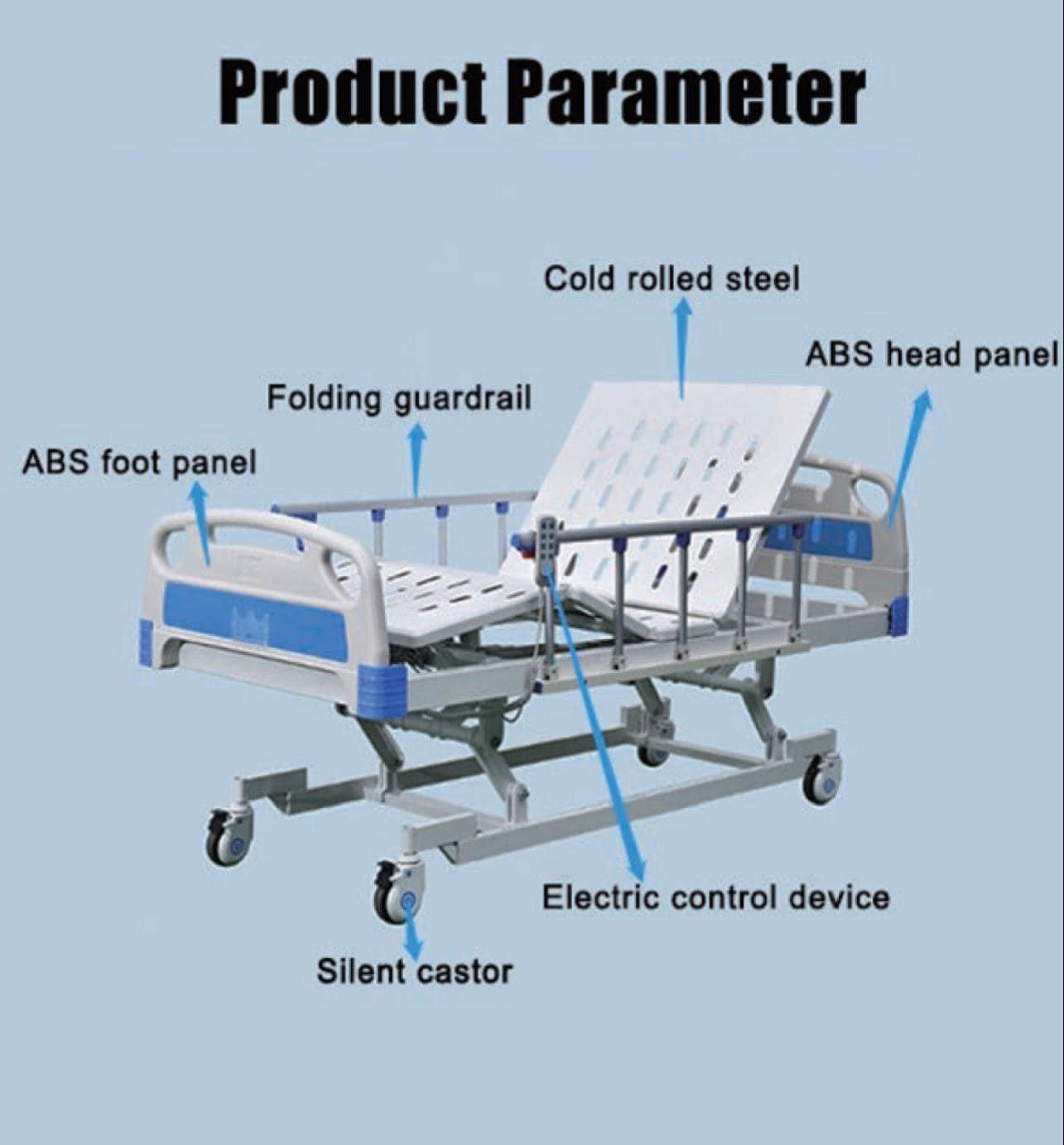 Product Parameter

Cold rolled steel

ABS head panel

Folding guardrail

ABS foot panel

Electric control device

Silent castor